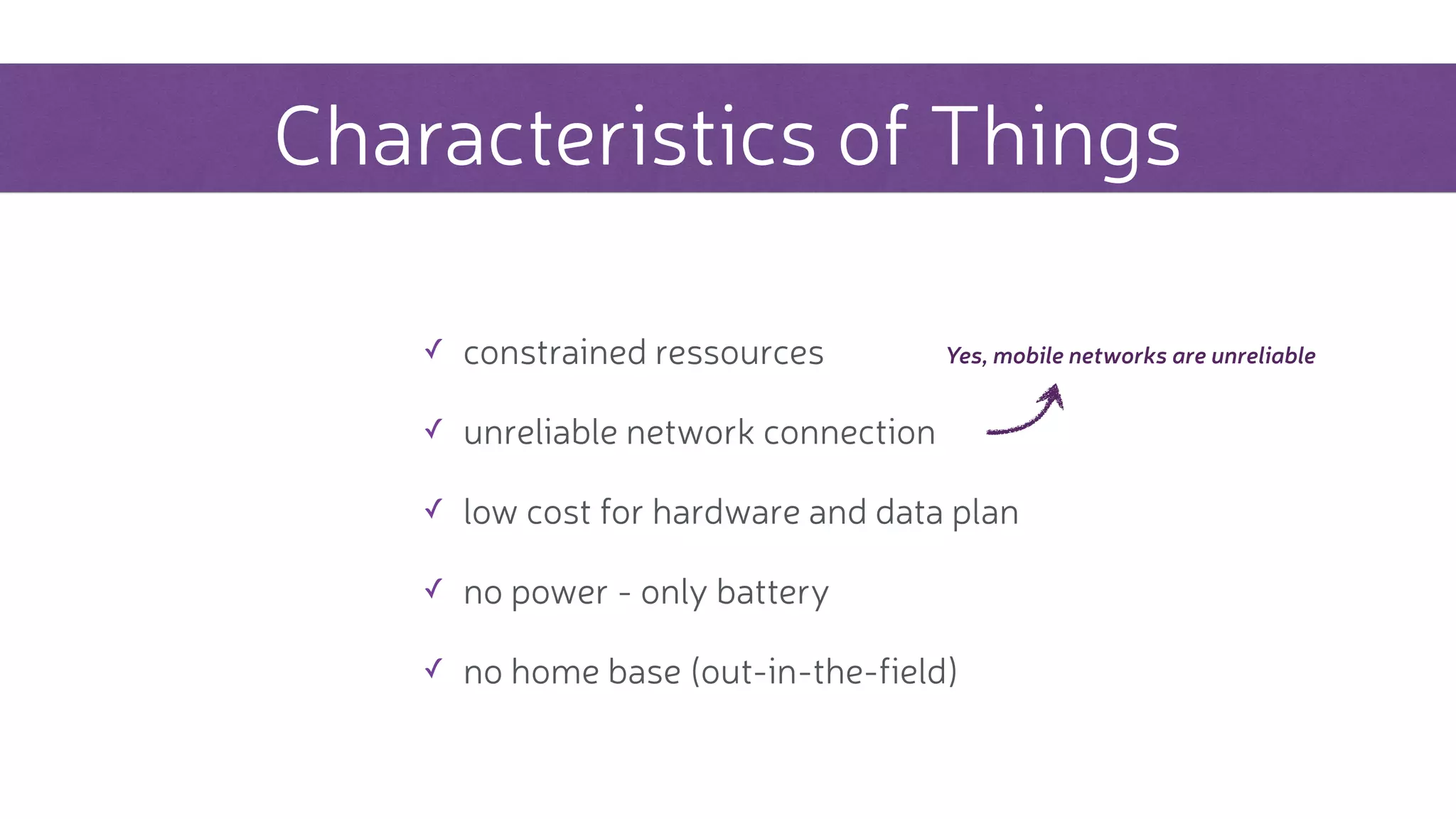 Characteristics of Things

✓ constrained ressources

Yes, mobile networks are unreliable

✓ unreliable network connection

✓ low cost for hardware and data plan

✓ no power - only battery

✓ no home base (out-in-the-field)